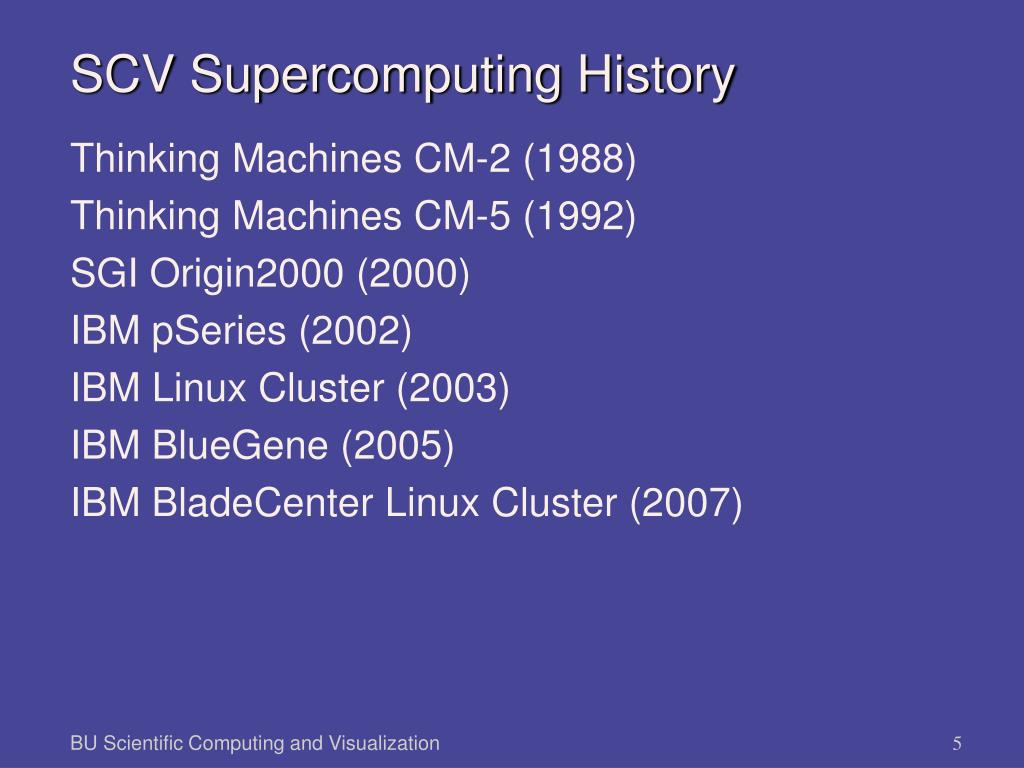 SCV Supercomputing History

Thinking Machines CM-2 (1988)
Thinking Machines CM-5 (1992)
SGI Origin2000 (2000)
IBM pSeries (2002)
IBM Linux Cluster (2003)
IBM BlueGene (2005)
IBM BladeCenter Linux Cluster (2007)

BU Scientific Computing and Visualization

5